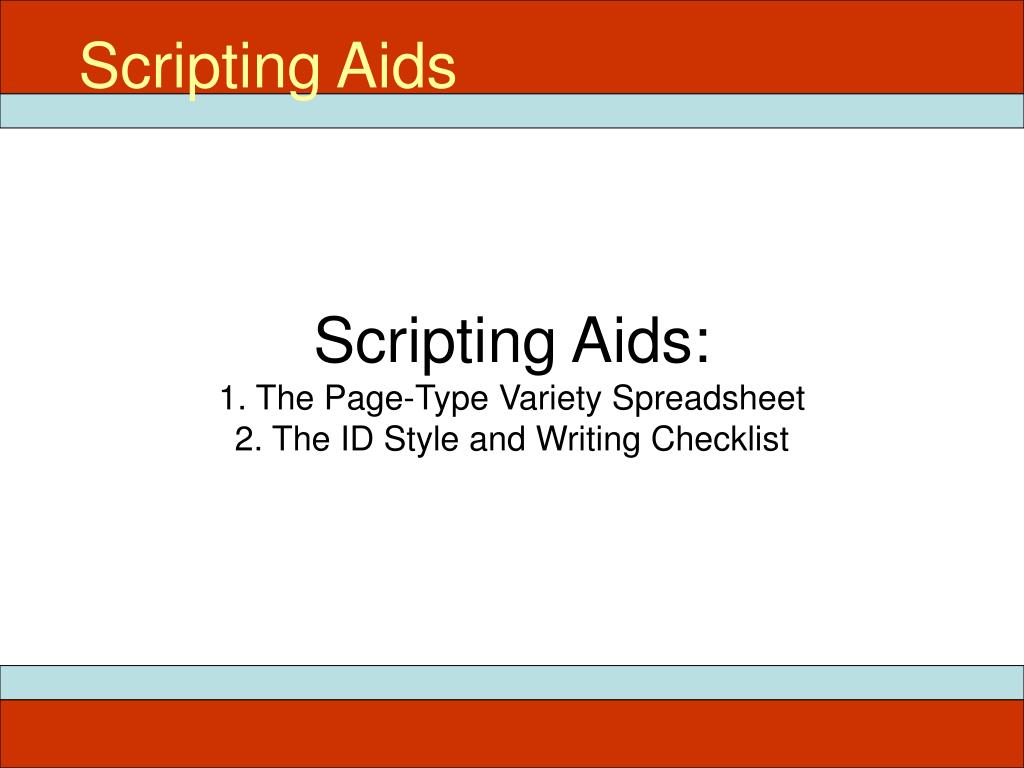 Scripting Aids

Scripting Aids:
1. The Page-Type Variety Spreadsheet
2. The ID Style and Writing Checklist